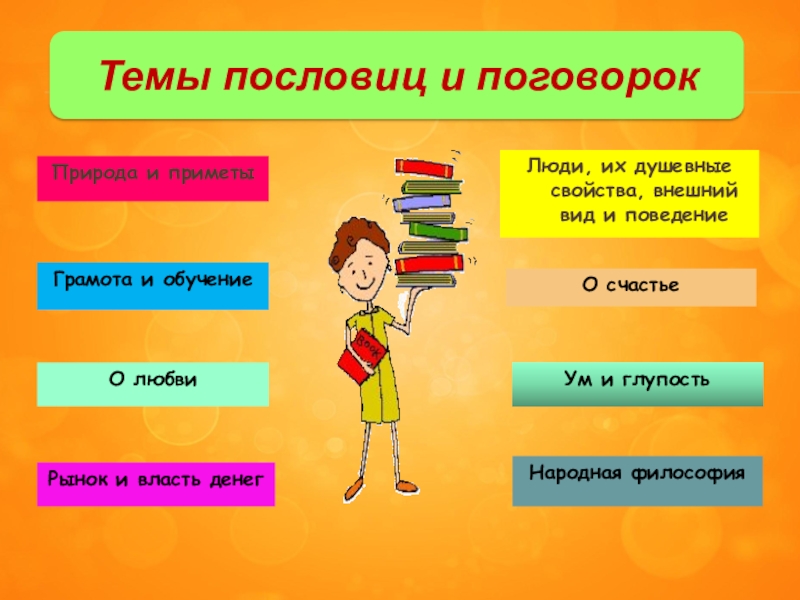 Темы пословиц и поговорок

Природа и приметы

Грамота и обучение

О любви

Рынок и власть денег

Book

Люди, их душевные свойства, внешний вид и поведение

О счастье

Ум и глупость

Народная философия